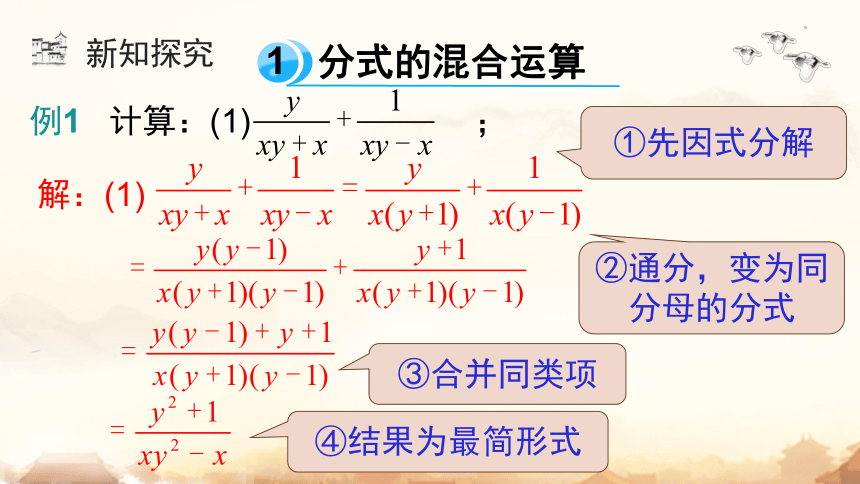 新知探究

1 分式的混合运算

例1 计算：(1) $\frac{y}{xy+x}+\frac{1}{xy-x}$ ；

①先因式分解

解：(1) $\frac{y}{xy+x}+\frac{1}{xy-x}=\frac{y}{x(y+1)}+\frac{1}{x(y-1)}$

$=\frac{y(y-1)}{x(y+1)(y-1)}+\frac{y+1}{x(y+1)(y-1)}$

②通分，变为同分母的分式

$=\frac{y(y-1)+y+1}{x(y+1)(y-1)}$

③合并同类项

$=\frac{y^2+1}{xy^2-x}$

④结果为最简形式